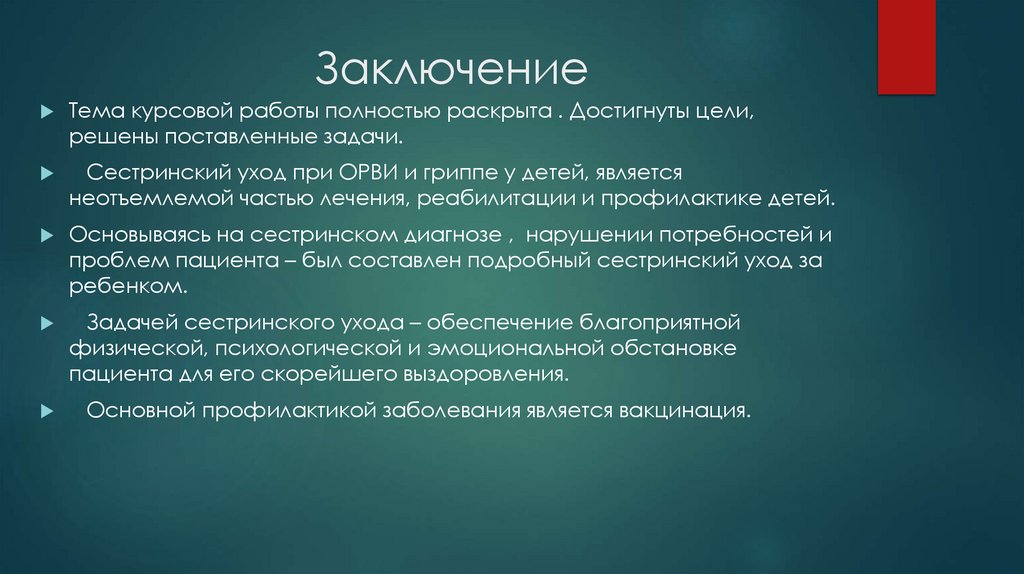 Заключение

Тема курсовой работы полностью раскрыта . Достигнуты цели, решены поставленные задачи.

Сестринский уход при ОРВИ и гриппе у детей, является неотъемлемой частью лечения, реабилитации и профилактике детей.

Основываясь на сестринском диагнозе , нарушении потребностей и проблем пациента – был составлен подробный сестринский уход за ребенком.

Задачей сестринского ухода – обеспечение благоприятной физической, психологической и эмоциональной обстановке пациента для его скорейшего выздоровления.

Основной профилактикой заболевания является вакцинация.